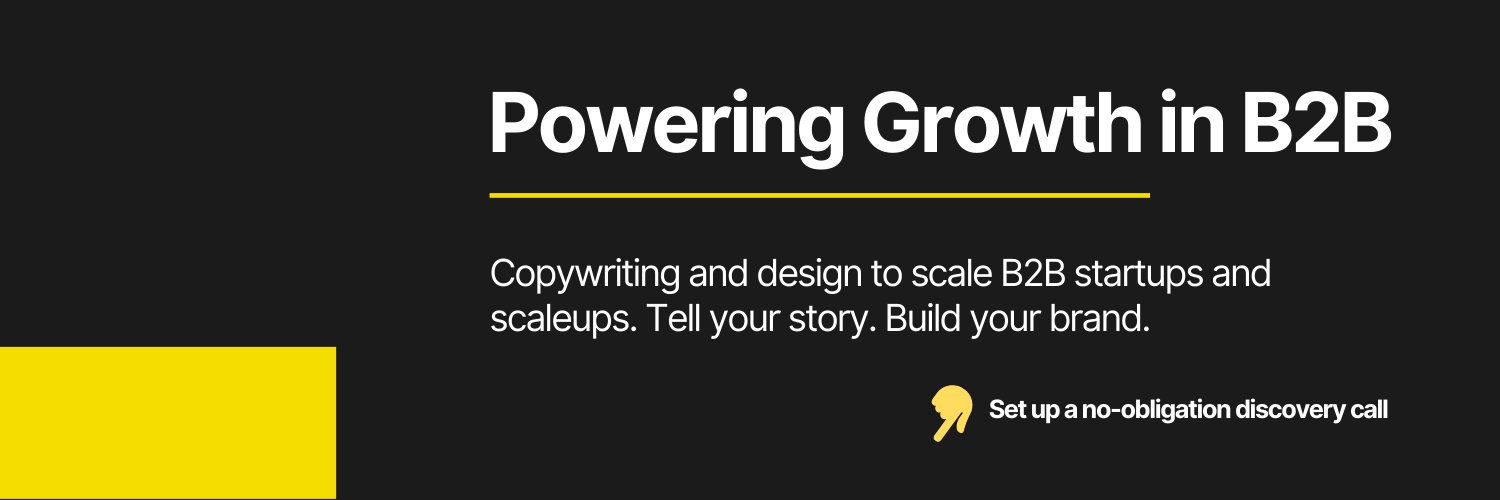 Powering Growth in B2B

Copywriting and design to scale B2B startups and scaleups. Tell your story. Build your brand.

Set up a no-obligation discovery call